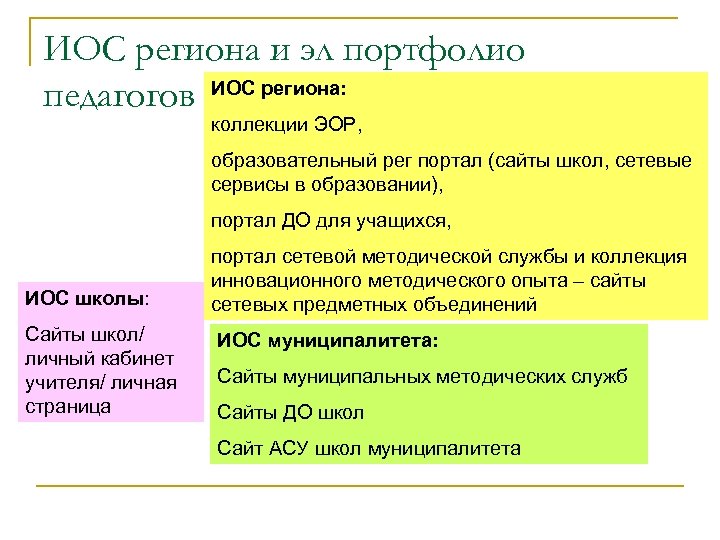 ИОС региона и эл портфолио педагогов

ИОС региона:

коллекции ЭОР,

образовательный рег портал (сайты школ, сетевые сервисы в образовании),

портал ДО для учащихся,

портал сетевой методической службы и коллекция инновационного методического опыта – сайты сетевых предметных объединений

ИОС школы:

Сайты школ/ личный кабинет учителя/ личная страница

ИОС муниципалитета:

Сайты муниципальных методических служб

Сайты ДО школ

Сайт АСУ школ муниципалитета